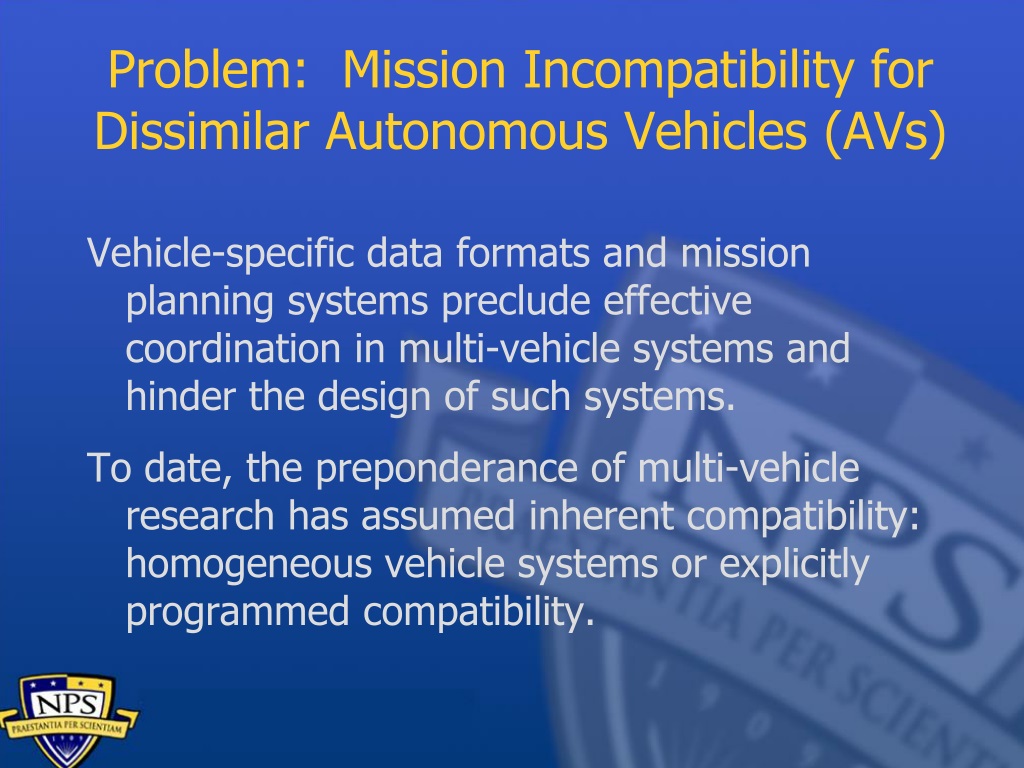 Problem: Mission Incompatibility for Dissimilar Autonomous Vehicles (AVs)

Vehicle-specific data formats and mission planning systems preclude effective coordination in multi-vehicle systems and hinder the design of such systems.

To date, the preponderance of multi-vehicle research has assumed inherent compatibility: homogeneous vehicle systems or explicitly programmed compatibility.

NPS
PRAESTANTIA PER SCIENTIAM